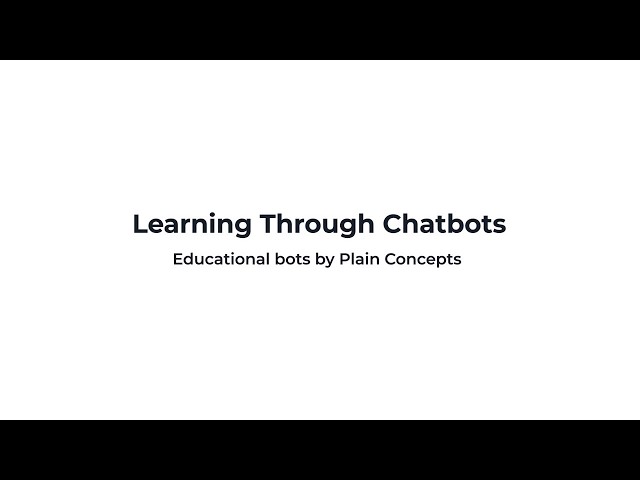 Learning Through Chatbots

Educational bots by Plain Concepts